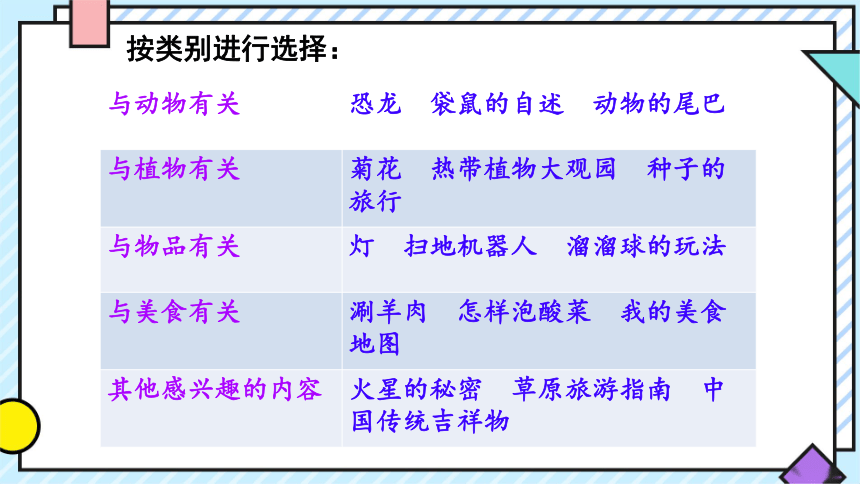 按类别进行选择：

| 与动物有关 | 恐龙　袋鼠的自述　动物的尾巴 |
|---|---|
| 与植物有关 | 菊花　热带植物大观园　种子的旅行 |
| 与物品有关 | 灯　扫地机器人　溜溜球的玩法 |
| 与美食有关 | 涮羊肉　怎样泡酸菜　我的美食地图 |
| 其他感兴趣的内容 | 火星的秘密　草原旅游指南　中国传统吉祥物 |